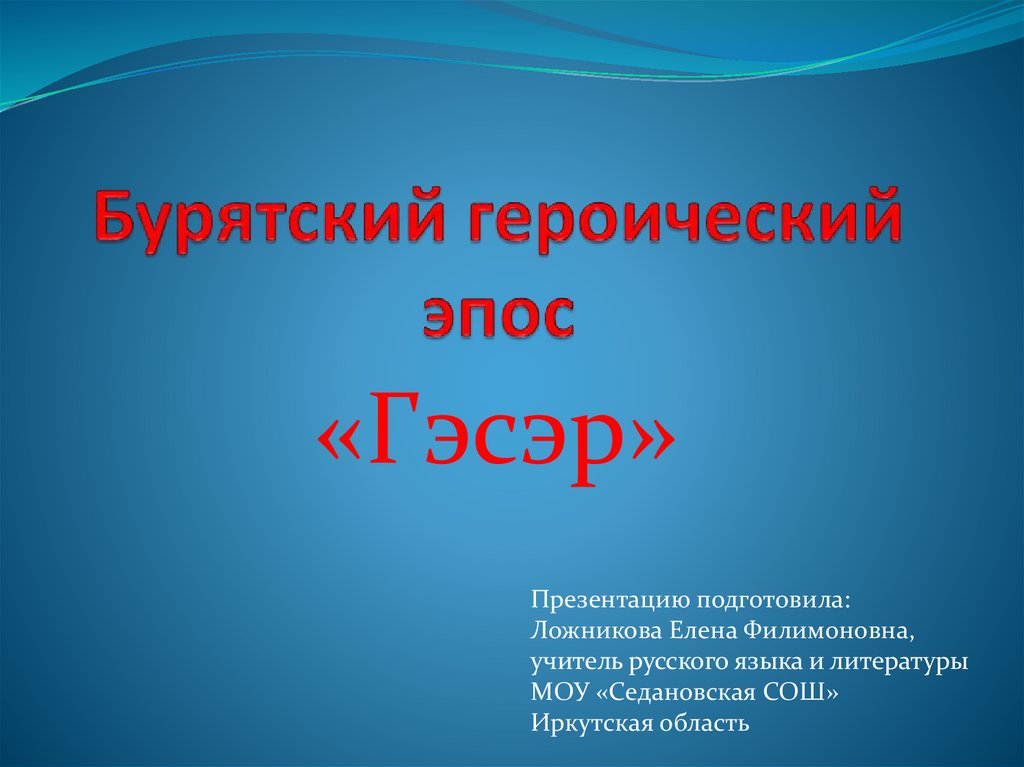 Бурятский героический эпос

«Гэсэр»

Презентацию подготовила:
Ложникова Елена Филимоновна,
учитель русского языка и литературы
МОУ «Седановская СОШ»
Иркутская область